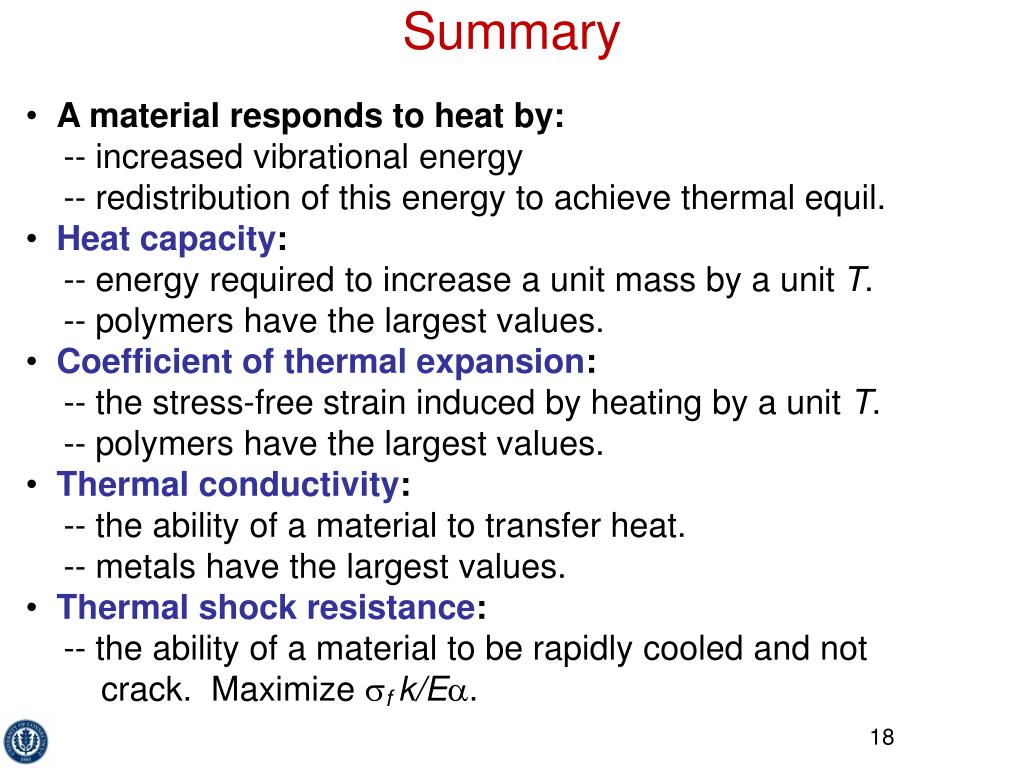 Summary

• A material responds to heat by:
-- increased vibrational energy
-- redistribution of this energy to achieve thermal equil.
• Heat capacity:
-- energy required to increase a unit mass by a unit $T$.
-- polymers have the largest values.
• Coefficient of thermal expansion:
-- the stress-free strain induced by heating by a unit $T$.
-- polymers have the largest values.
• Thermal conductivity:
-- the ability of a material to transfer heat.
-- metals have the largest values.
• Thermal shock resistance:
-- the ability of a material to be rapidly cooled and not crack. Maximize $\sigma_f k/E\alpha$.

18